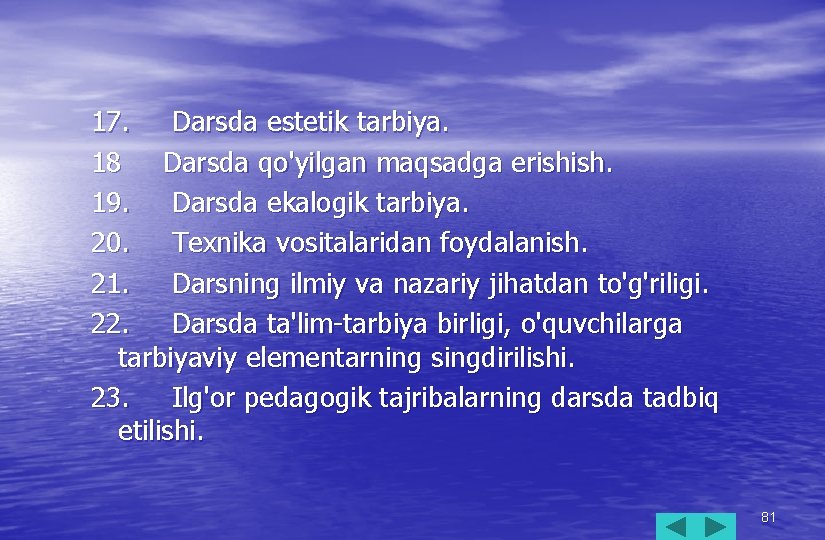 17. Darsda estetik tarbiya.

18 Darsda qo'yilgan maqsadga erishish.

19. Darsda ekalogik tarbiya.

20. Texnika vositalaridan foydalanish.

21. Darsning ilmiy va nazariy jihatdan to'g'riligi.

22. Darsda ta'lim-tarbiya birligi, o'quvchilarga tarbiyaviy elementarning singdirilishi.

23. Ilg'or pedagogik tajribalarning darsda tadbiq etilishi.

81